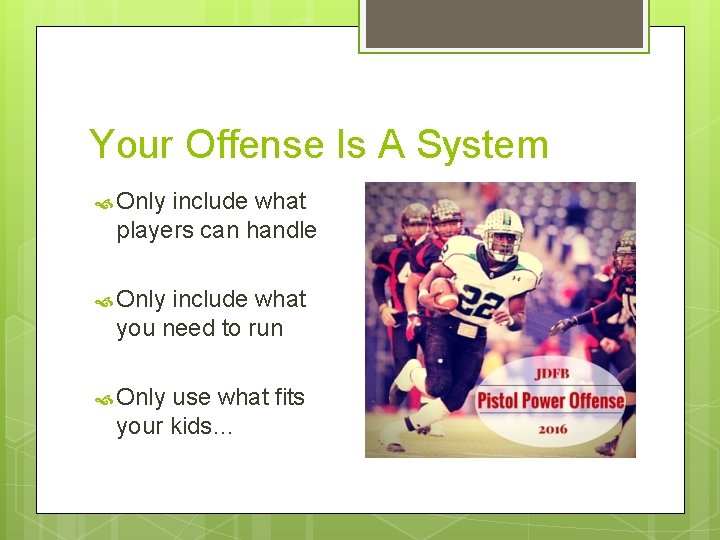 Your Offense Is A System

Only include what players can handle

Only include what you need to run

Only use what fits your kids…

22

JDFB
Pistol Power Offense
2016